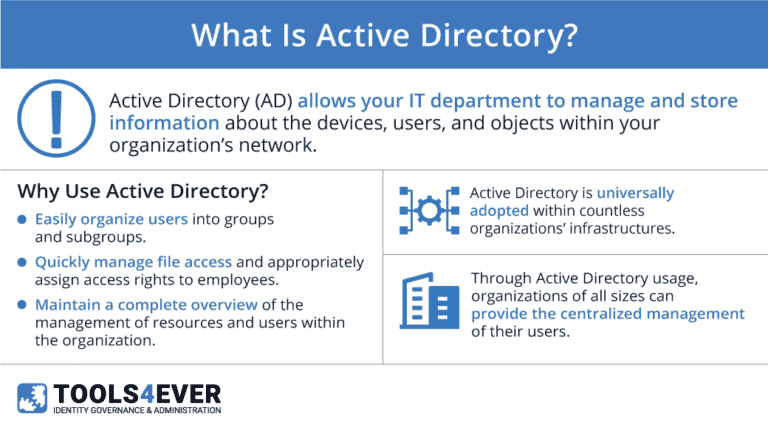 What Is Active Directory?

Active Directory (AD) allows your IT department to manage and store information about the devices, users, and objects within your organization's network.

Why Use Active Directory?

- Easily organize users into groups and subgroups.
- Quickly manage file access and appropriately assign access rights to employees.
- Maintain a complete overview of the management of resources and users within the organization.

Active Directory is universally adopted within countless organizations' infrastructures.

Through Active Directory usage, organizations of all sizes can provide the centralized management of their users.

TOOLS4EVER
IDENTITY GOVERNANCE & ADMINISTRATION